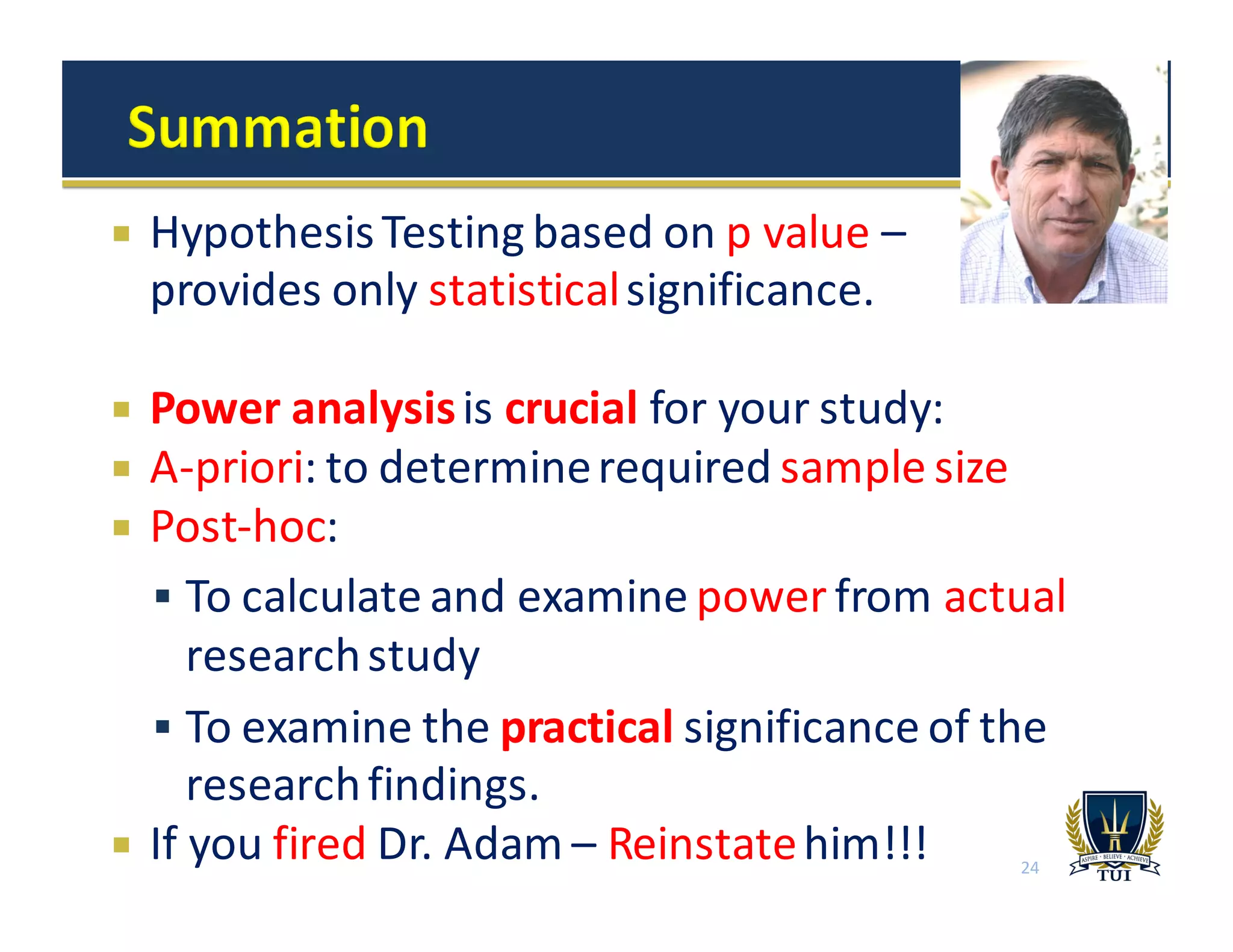 Summation

Hypothesis Testing based on p value – provides only statistical significance.

Power analysis is crucial for your study:

A-priori: to determine required sample size

Post-hoc:

To calculate and examine power from actual research study

To examine the practical significance of the research findings.

If you fired Dr. Adam – Reinstate him!!!

24

ASPIRE · BELIEVE · ACHIEVE
TUI